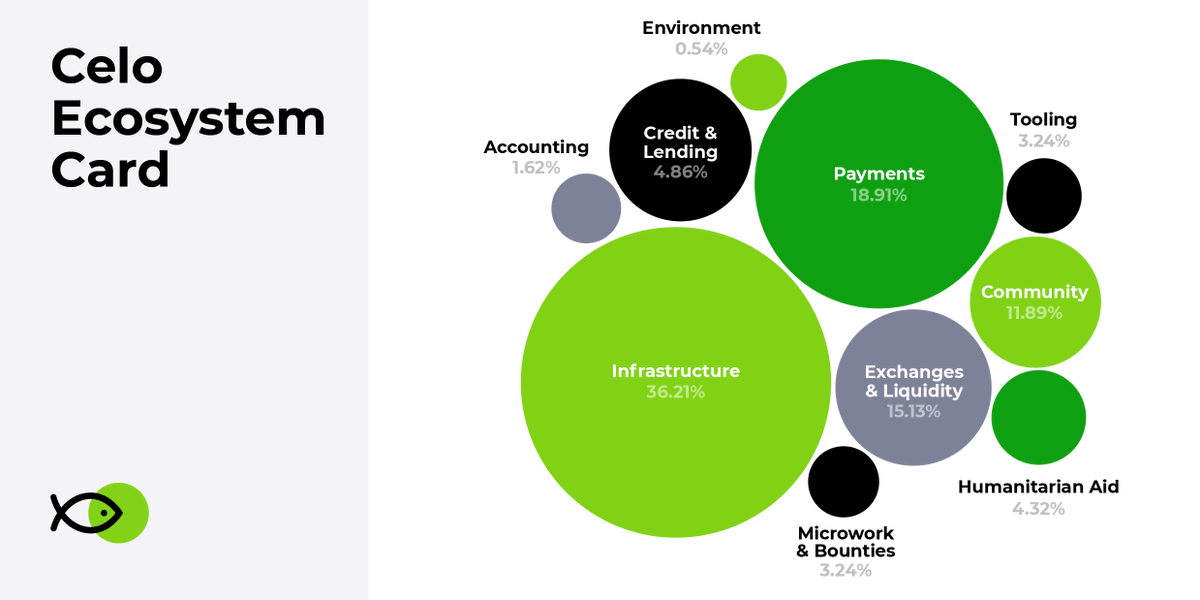 Celo Ecosystem Card

Environment
0.54%

Accounting
1.62%

Credit & Lending
4.86%

Payments
18.91%

Tooling
3.24%

Community
11.89%

Infrastructure
36.21%

Exchanges & Liquidity
15.13%

Humanitarian Aid
4.32%

Microwork & Bounties
3.24%